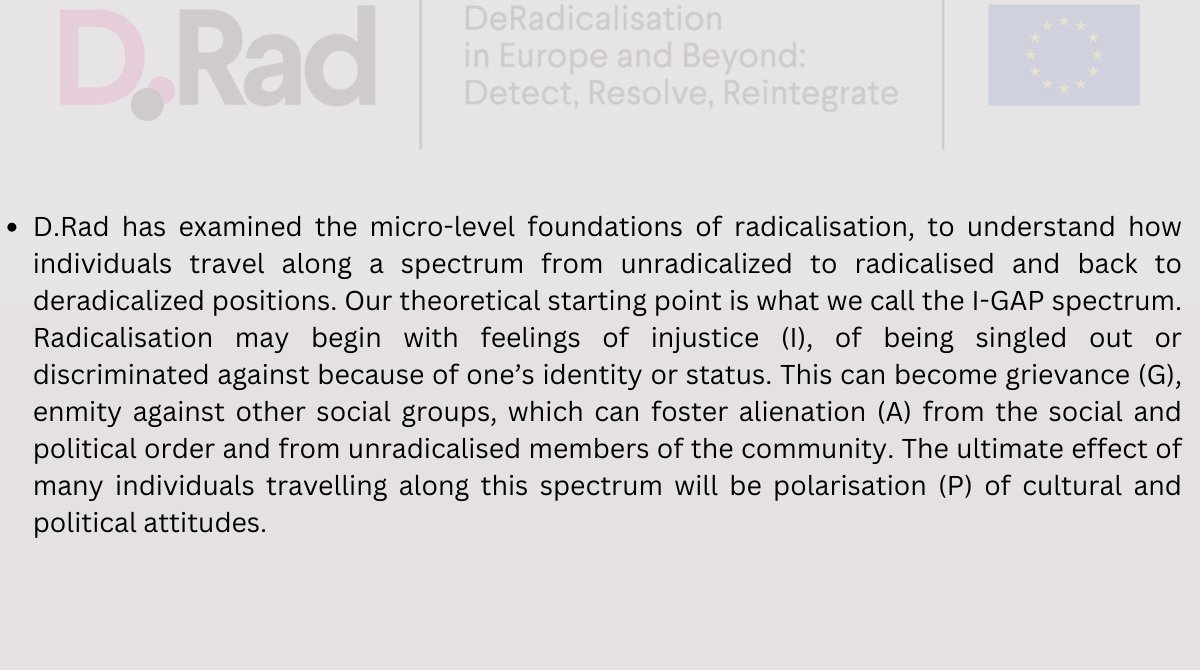 D.Rad

DeRadicalisation in Europe and Beyond: Detect, Resolve, Reintegrate

• D.Rad has examined the micro-level foundations of radicalisation, to understand how individuals travel along a spectrum from unradicalized to radicalised and back to deradicalized positions. Our theoretical starting point is what we call the I-GAP spectrum. Radicalisation may begin with feelings of injustice (I), of being singled out or discriminated against because of one's identity or status. This can become grievance (G), enmity against other social groups, which can foster alienation (A) from the social and political order and from unradicalised members of the community. The ultimate effect of many individuals travelling along this spectrum will be polarisation (P) of cultural and political attitudes.